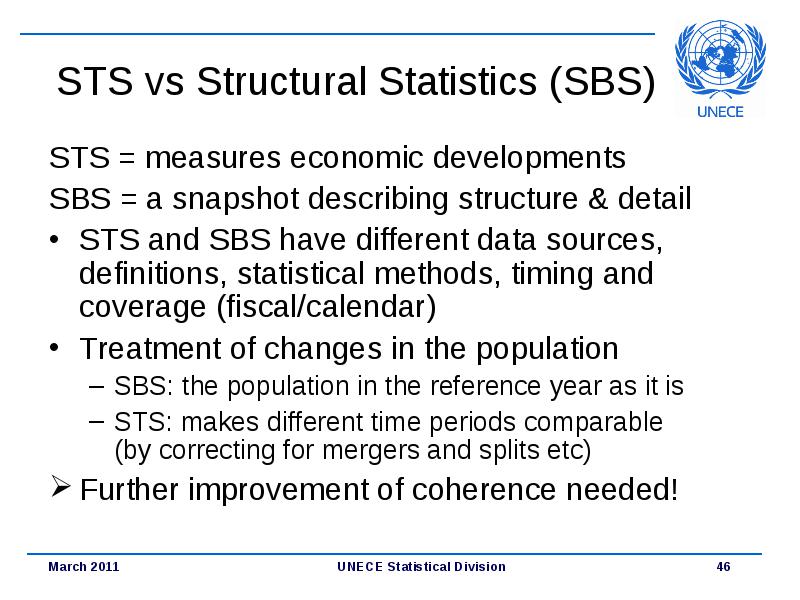 STS vs Structural Statistics (SBS)

UNECE

STS = measures economic developments

SBS = a snapshot describing structure & detail

• STS and SBS have different data sources, definitions, statistical methods, timing and coverage (fiscal/calendar)

• Treatment of changes in the population

– SBS: the population in the reference year as it is

– STS: makes different time periods comparable (by correcting for mergers and splits etc)

➢ Further improvement of coherence needed!

March 2011

UNECE Statistical Division

46